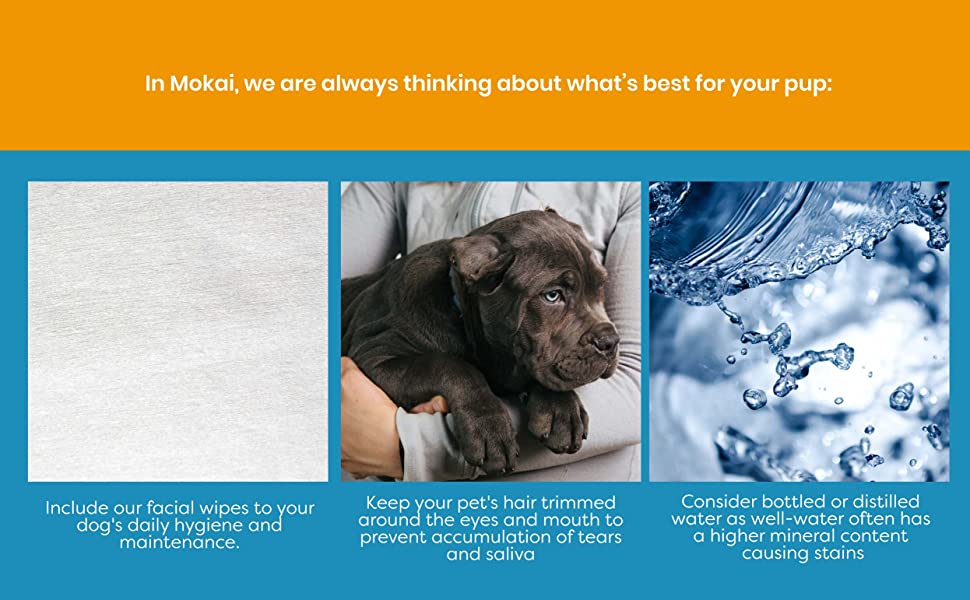 In Mokai, we are always thinking about what's best for your pup:

Include our facial wipes to your dog's daily hygiene and maintenance.

Keep your pet's hair trimmed around the eyes and mouth to prevent accumulation of tears and saliva

Consider bottled or distilled water as well-water often has a higher mineral content causing stains